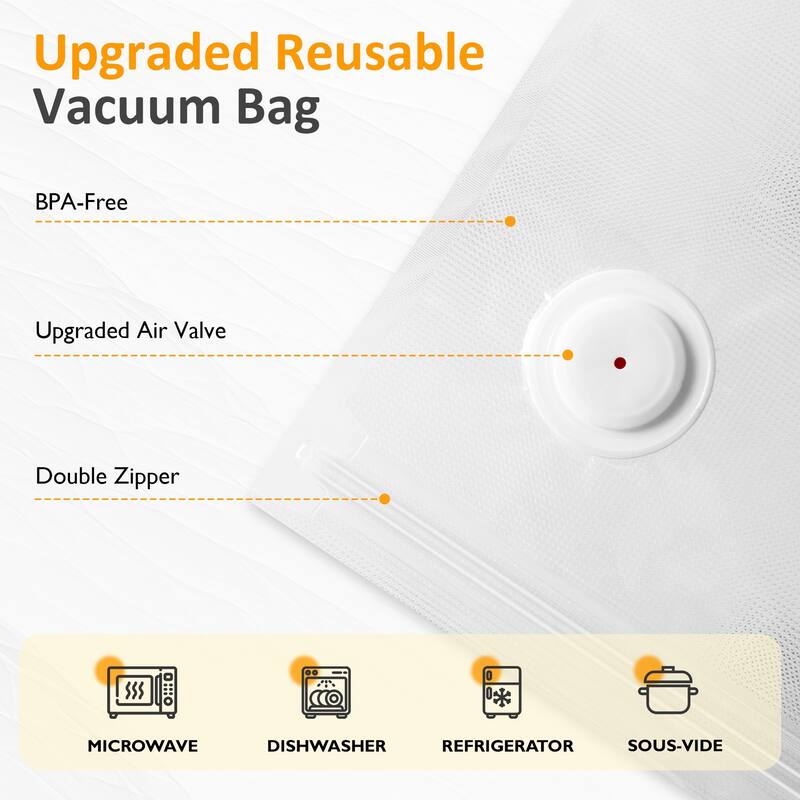 Upgraded Reusable Vacuum Bag

BPA-Free

Upgraded Air Valve

Double Zipper

MICROWAVE

DISHWASHER

REFRIGERATOR

SOUS-VIDE